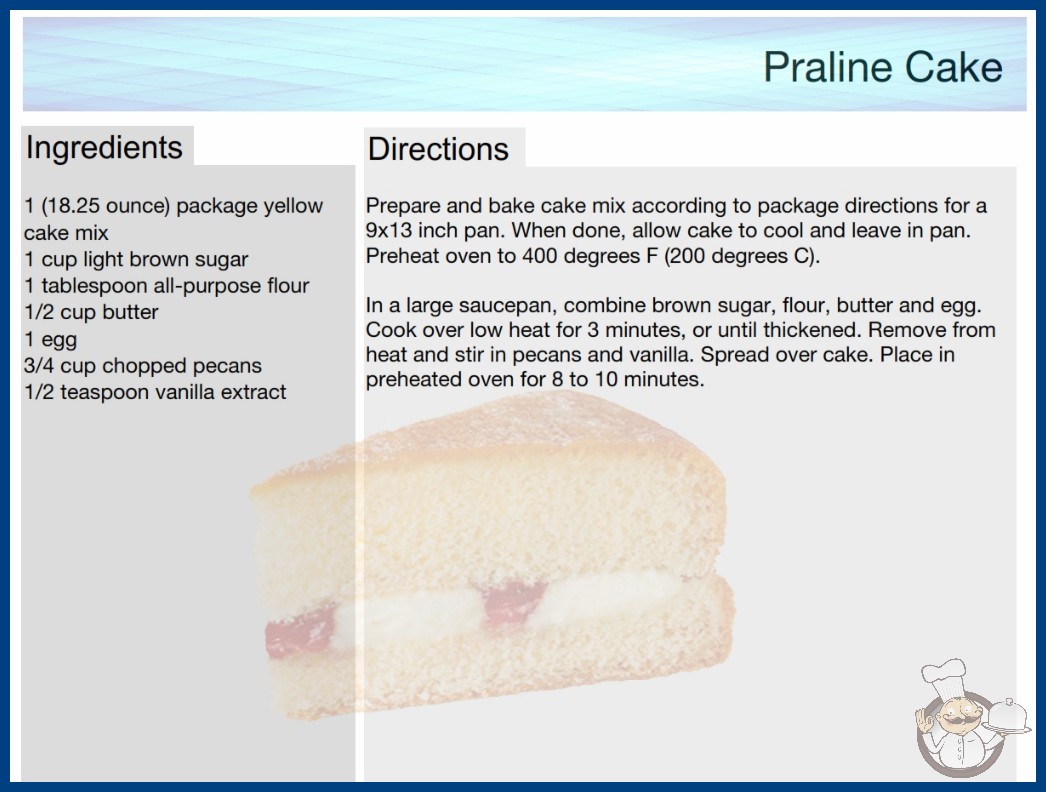 Praline Cake

Ingredients

1 (18.25 ounce) package yellow cake mix
1 cup light brown sugar
1 tablespoon all-purpose flour
1/2 cup butter
1 egg
3/4 cup chopped pecans
1/2 teaspoon vanilla extract

Directions

Prepare and bake cake mix according to package directions for a 9x13 inch pan. When done, allow cake to cool and leave in pan. Preheat oven to 400 degrees F (200 degrees C).

In a large saucepan, combine brown sugar, flour, butter and egg. Cook over low heat for 3 minutes, or until thickened. Remove from heat and stir in pecans and vanilla. Spread over cake. Place in preheated oven for 8 to 10 minutes.